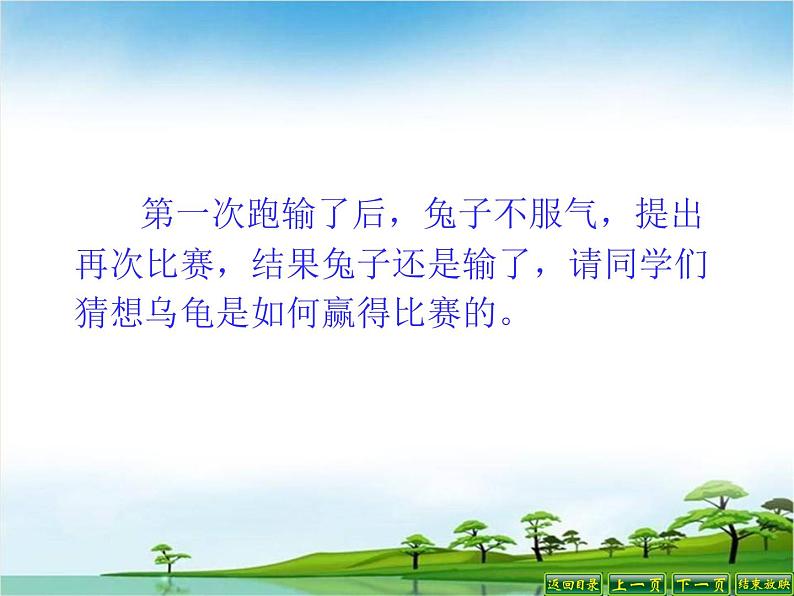 第一次跑输了后，兔子不服气，提出再次比赛，结果兔子还是输了，请同学们猜想乌龟是如何赢得比赛的。

返回目录 上一页 下一页 结束放映